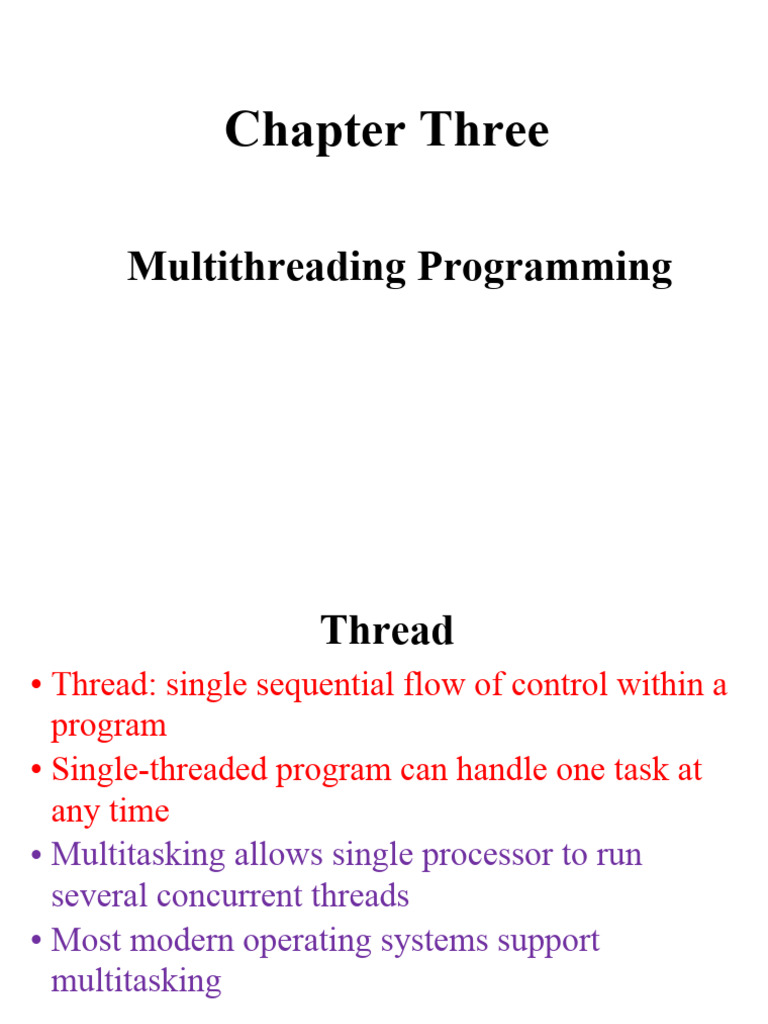 Chapter Three

Multithreading Programming

Thread

• Thread: single sequential flow of control within a program
• Single-threaded program can handle one task at any time
• Multitasking allows single processor to run several concurrent threads
• Most modern operating systems support multitasking